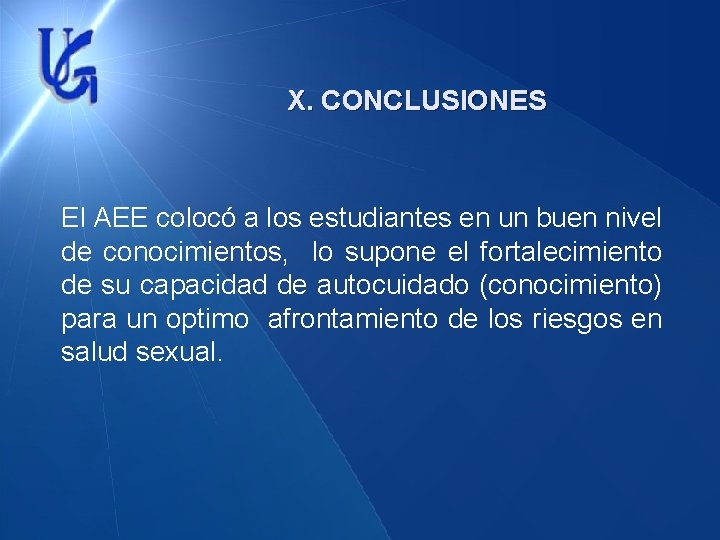 UG

X. CONCLUSIONES

El AEE colocó a los estudiantes en un buen nivel de conocimientos, lo supone el fortalecimiento de su capacidad de autocuidado (conocimiento) para un optimo afrontamiento de los riesgos en salud sexual.